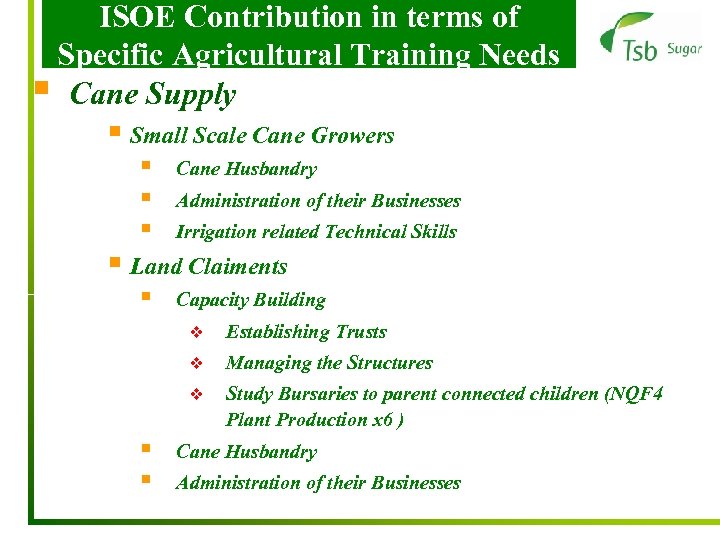 ISOE Contribution in terms of Specific Agricultural Training Needs

Tsb Sugar

Cane Supply

Small Scale Cane Growers

Cane Husbandry

Administration of their Businesses

Irrigation related Technical Skills

Land Claiments

Capacity Building

Establishing Trusts

Managing the Structures

Study Bursaries to parent connected children (NQF4 Plant Production x6 )

Cane Husbandry

Administration of their Businesses